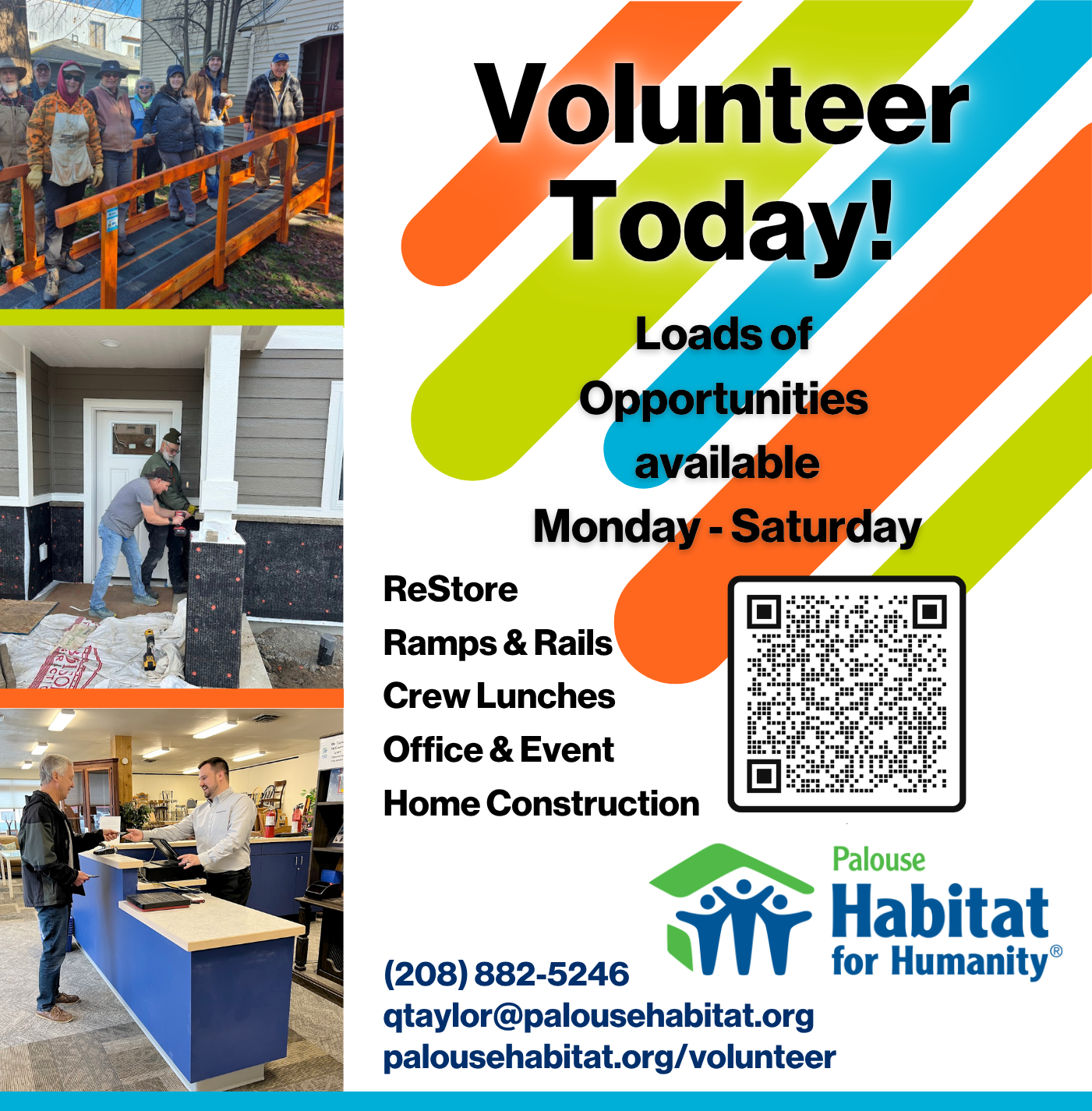 Volunteer Today!

Loads of Opportunities available Monday - Saturday

ReStore
Ramps & Rails
Crew Lunches
Office & Event
Home Construction

Palouse Habitat for Humanity®

(208) 882-5246
qtaylor@palousehabitat.org
palousehabitat.org/volunteer